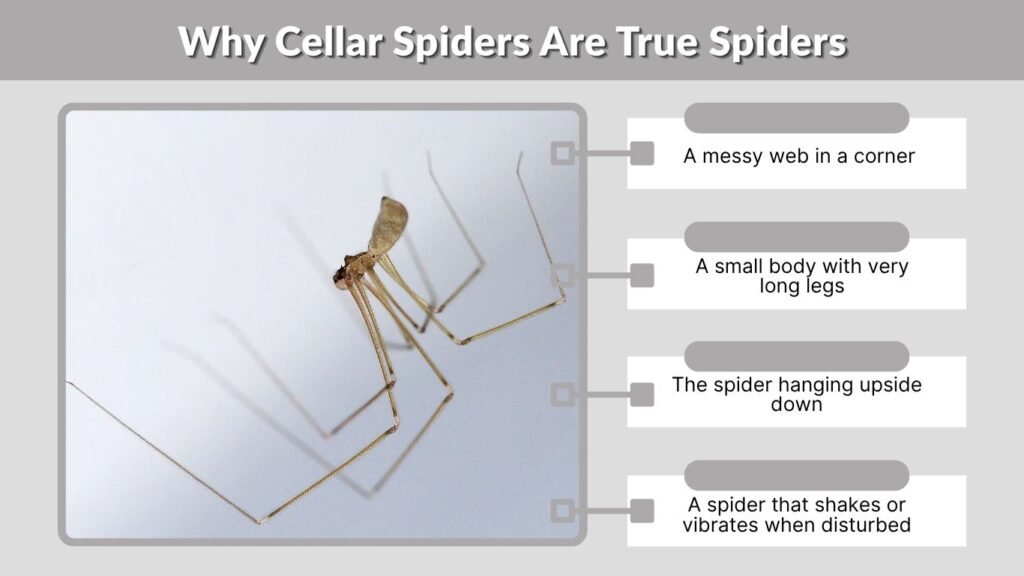 Why Cellar Spiders Are True Spiders

A messy web in a corner

A small body with very long legs

The spider hanging upside down

A spider that shakes or vibrates when disturbed